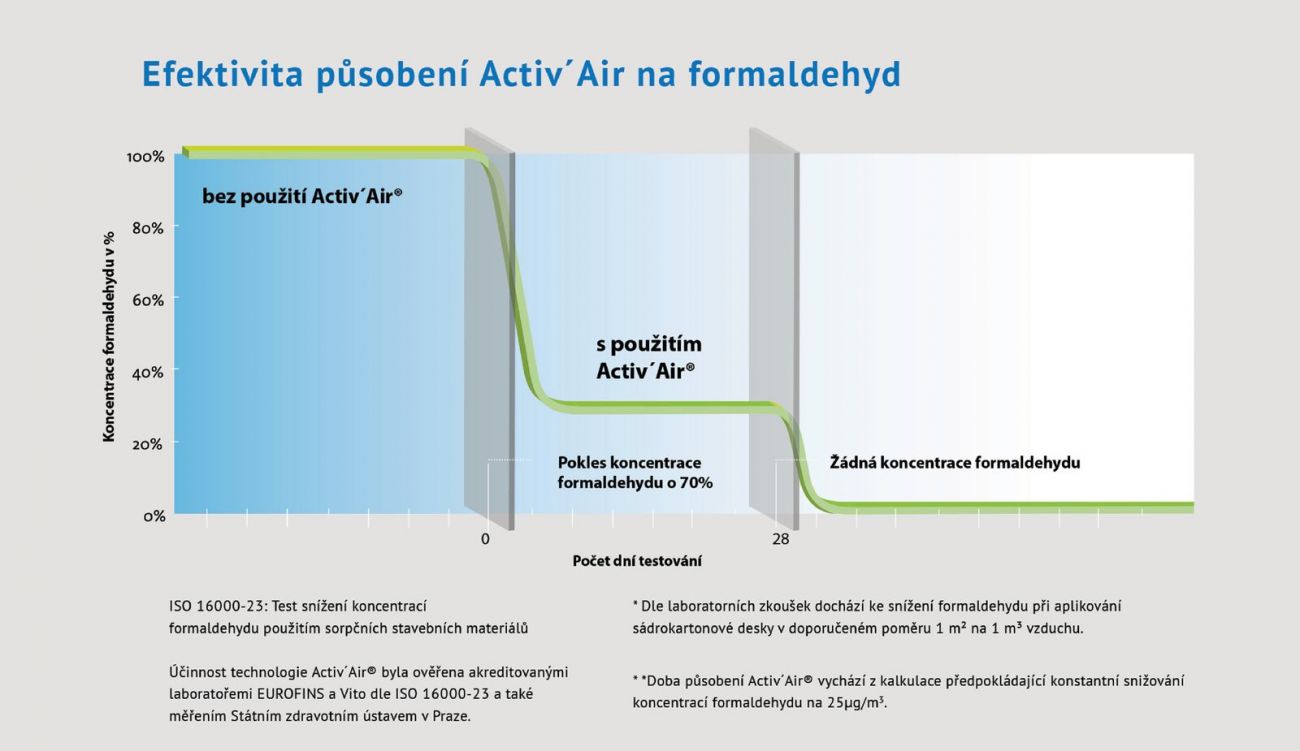 Efektivita působení Activ´Air na formaldehyd

100%
80%
60%
40%
20%
0%

Koncentrace formaldehydu v %

bez použití Activ´Air®

s použitím Activ´Air®

Pokles koncentrace formaldehydu o 70%

Žádná koncentrace formaldehydu

0
28

Počet dní testování

ISO 16000-23: Test snížení koncentrací formaldehydu použitím sorpčních stavebních materiálů

Účinnost technologie Activ´Air® byla ověřena akreditovanými laboratořemi EUROFINS a Vito dle ISO 16000-23 a také měřením Státním zdravotním ústavem v Praze.

* Dle laboratorních zkoušek dochází ke snížení formaldehydu při aplikování sádrokartonové desky v doporučeném poměru 1 m² na 1 m³ vzduchu.

* *Doba působení Activ´Air® vychází z kalkulace předpokládající konstantní snižování koncentrací formaldehydu na 25μg/m³.